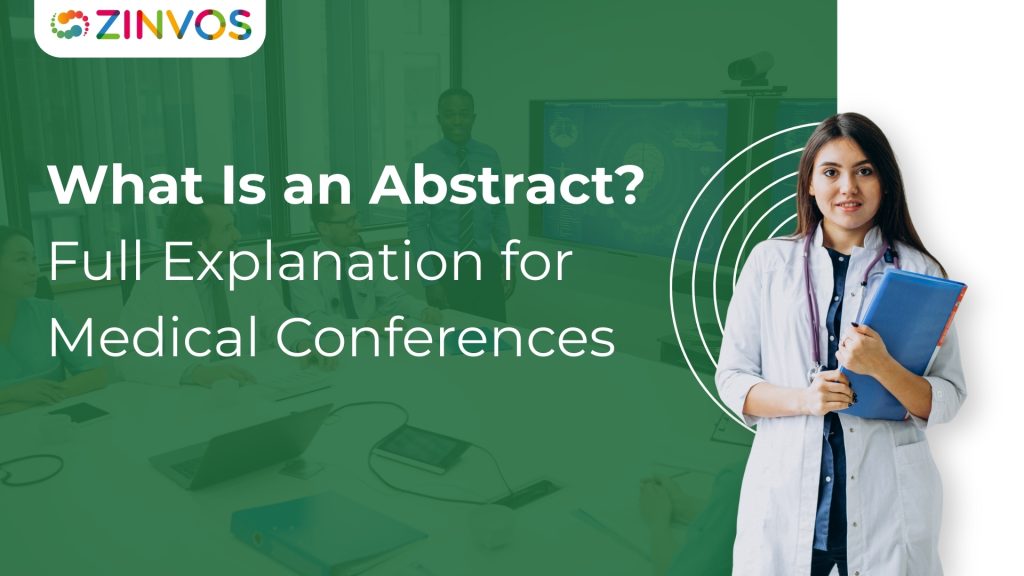 ZINVOS

What Is an Abstract?
Full Explanation for Medical Conferences